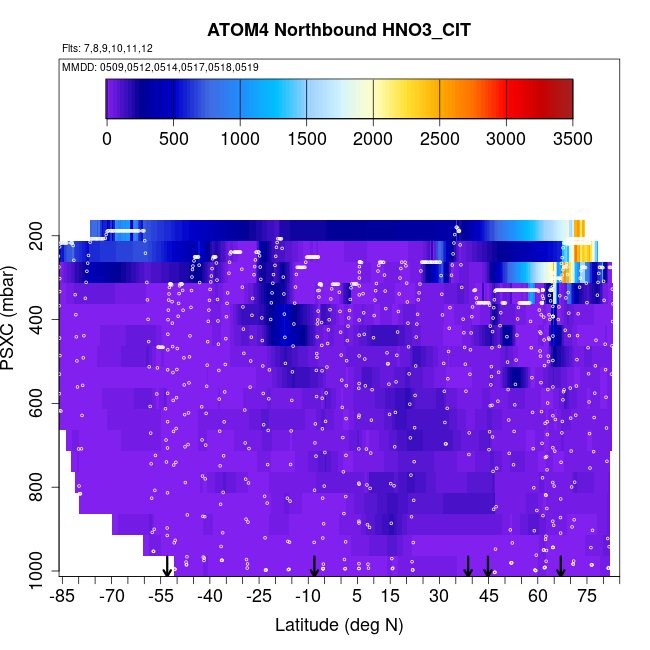 ATOM4 Northbound HNO3_CIT

Flts: 7,8,9,10,11,12

MMDD: 0509,0512,0514,0517,0518,0519

0 500 1000 1500 2000 2500 3000 3500

PSXC (mbar)

200
400
600
800
1000

-85 -70 -55 -40 -25 -10 5 15 30 45 60 75

Latitude (deg N)